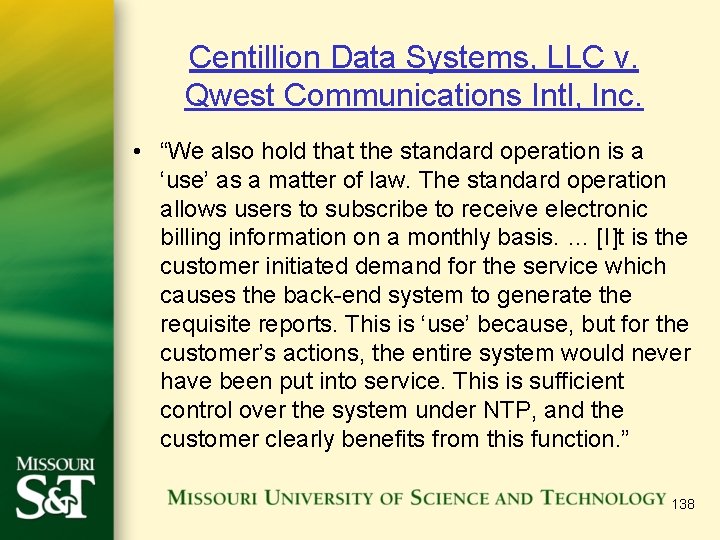 Centillion Data Systems, LLC v. Qwest Communications Intl, Inc.

• “We also hold that the standard operation is a ‘use’ as a matter of law. The standard operation allows users to subscribe to receive electronic billing information on a monthly basis. ... [I]t is the customer initiated demand for the service which causes the back-end system to generate the requisite reports. This is ‘use’ because, but for the customer’s actions, the entire system would never have been put into service. This is sufficient control over the system under NTP, and the customer clearly benefits from this function.”

MISSOURI S&T

MISSOURI UNIVERSITY OF SCIENCE AND TECHNOLOGY

138